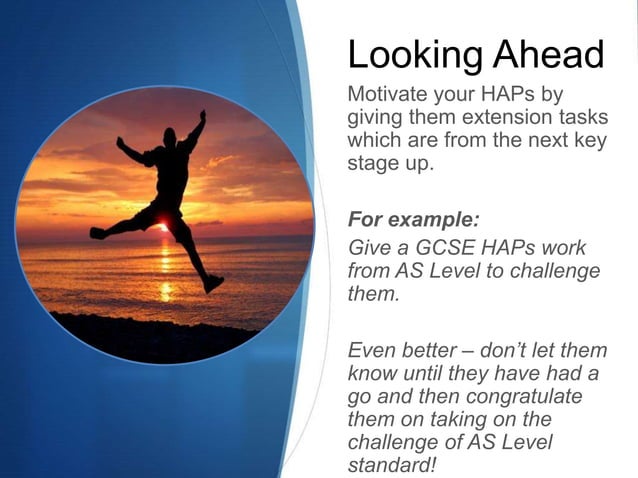 Looking Ahead

Motivate your HAPs by giving them extension tasks which are from the next key stage up.

For example:

Give a GCSE HAPs work from AS Level to challenge them.

Even better – don't let them know until they have had a go and then congratulate them on taking on the challenge of AS Level standard!